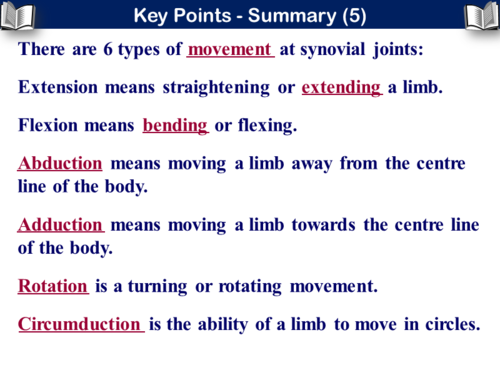 Key Points - Summary (5)

There are 6 types of movement at synovial joints:

Extension means straightening or extending a limb.

Flexion means bending or flexing.

Abduction means moving a limb away from the centre line of the body.

Adduction means moving a limb towards the centre line of the body.

Rotation is a turning or rotating movement.

Circumduction is the ability of a limb to move in circles.